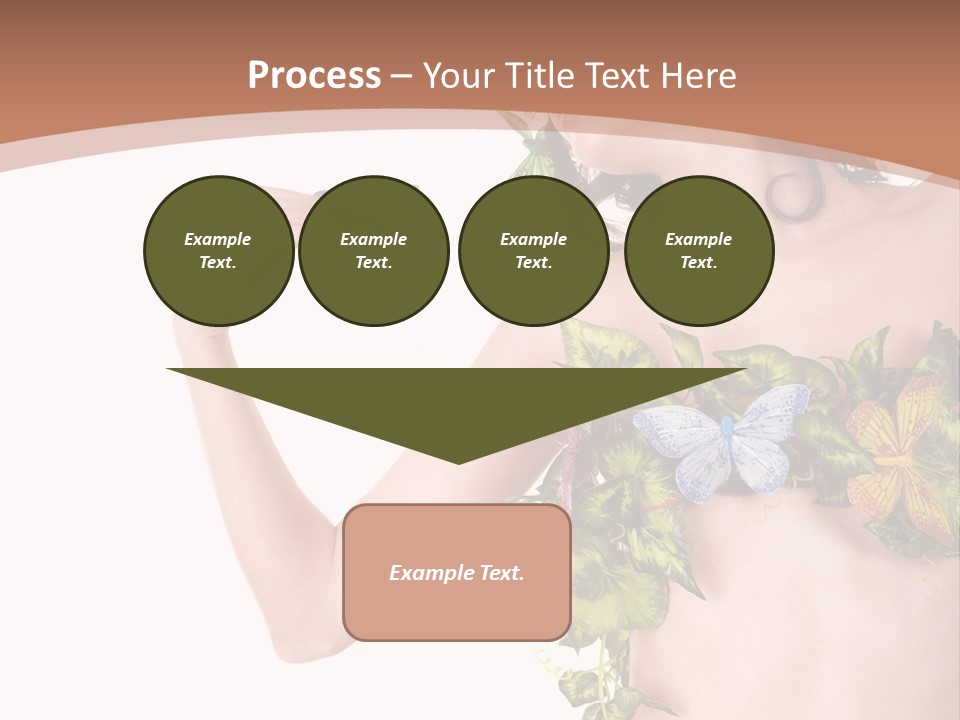 Process – Your Title Text Here

Example Text.

Example Text.

Example Text.

Example Text.

Example Text.